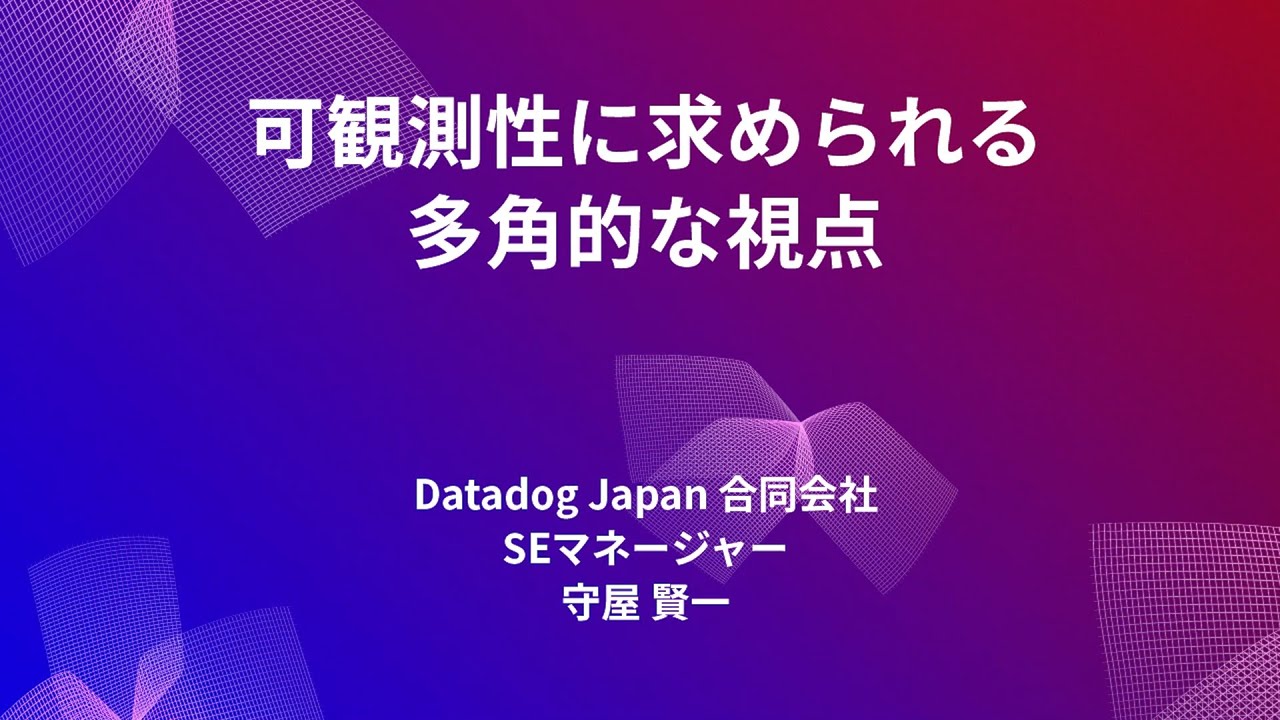 可観測性に求められる
多角的な視点

Datadog Japan 合同会社
SEマネージャー
守屋 賢一